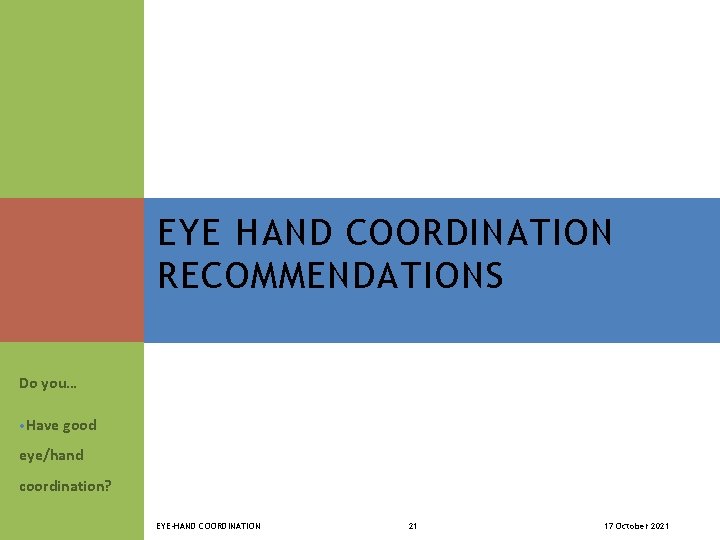 EYE HAND COORDINATION RECOMMENDATIONS

Do you…

•Have good eye/hand coordination?

EYE-HAND COORDINATION

21

17 October 2021